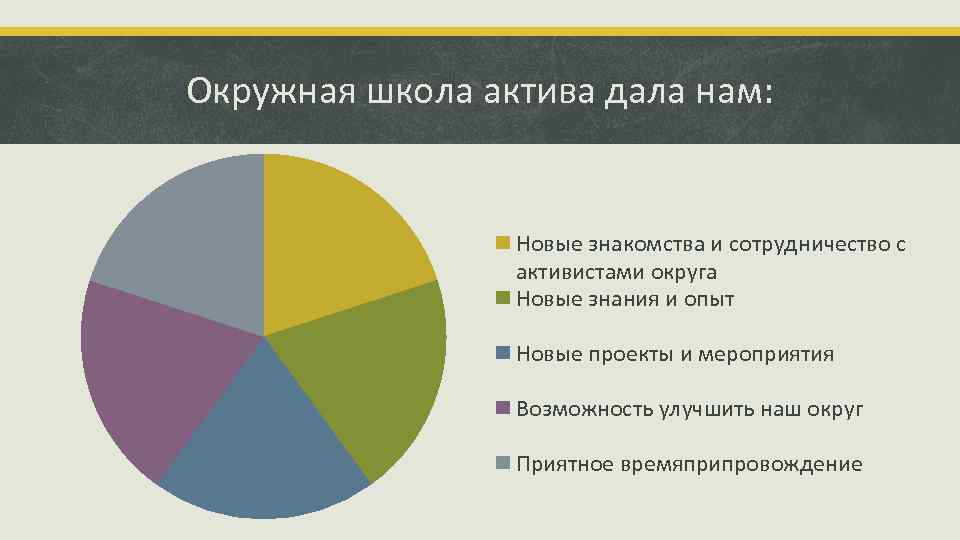 Окружная школа актива дала нам:

Новые знакомства и сотрудничество с активистами округа
Новые знания и опыт
Новые проекты и мероприятия
Возможность улучшить наш округ
Приятное времяприпровождение